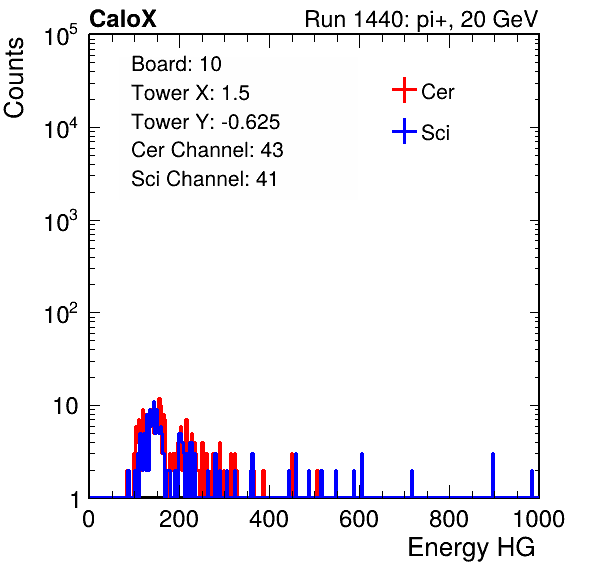 CaloX

Run 1440: pi+, 20 GeV

Counts

$10^5$

$10^4$

$10^3$

$10^2$

10

1

Board: 10
Tower X: 1.5
Tower Y: -0.625
Cer Channel: 43
Sci Channel: 41

Cer

Sci

0 200 400 600 800 1000

Energy HG